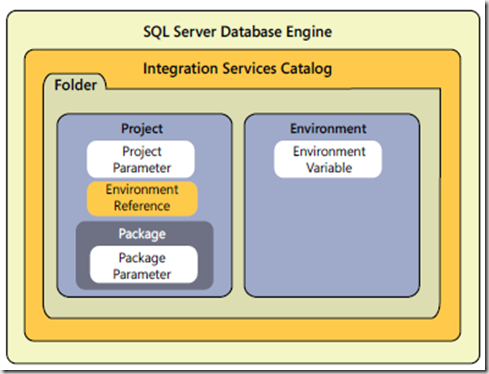 SQL Server Database Engine

Integration Services Catalog

Folder

Project

Project Parameter

Environment Reference

Package

Package Parameter

Environment

Environment Variable